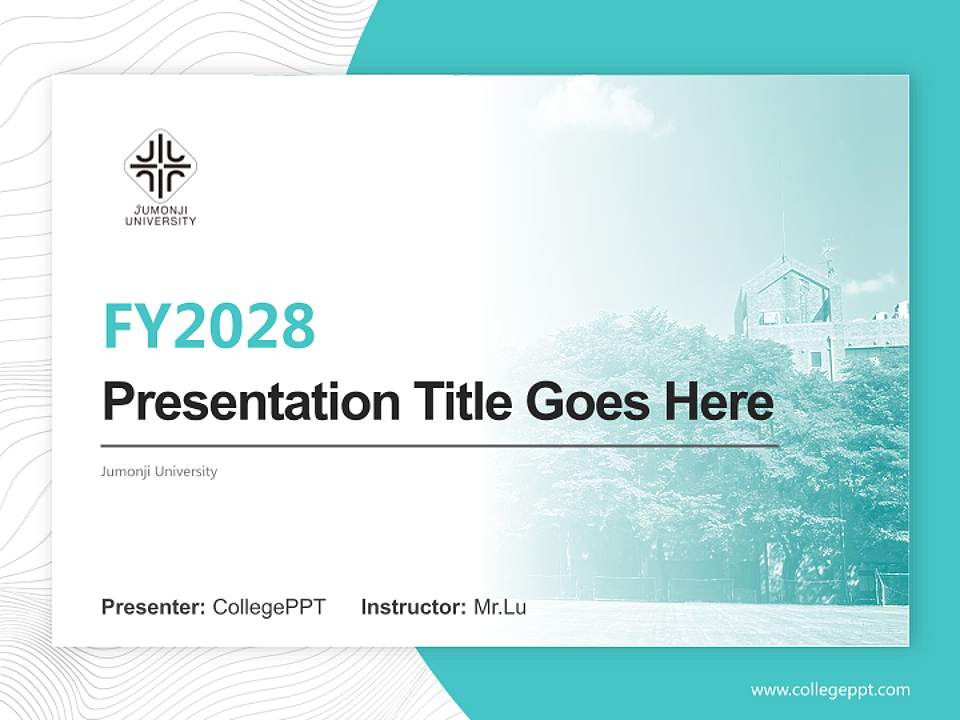 JUMONJI UNIVERSITY

FY2028

Presentation Title Goes Here

Jumonji University

Presenter: CollegePPT Instructor: Mr.Lu

www.collegeppt.com